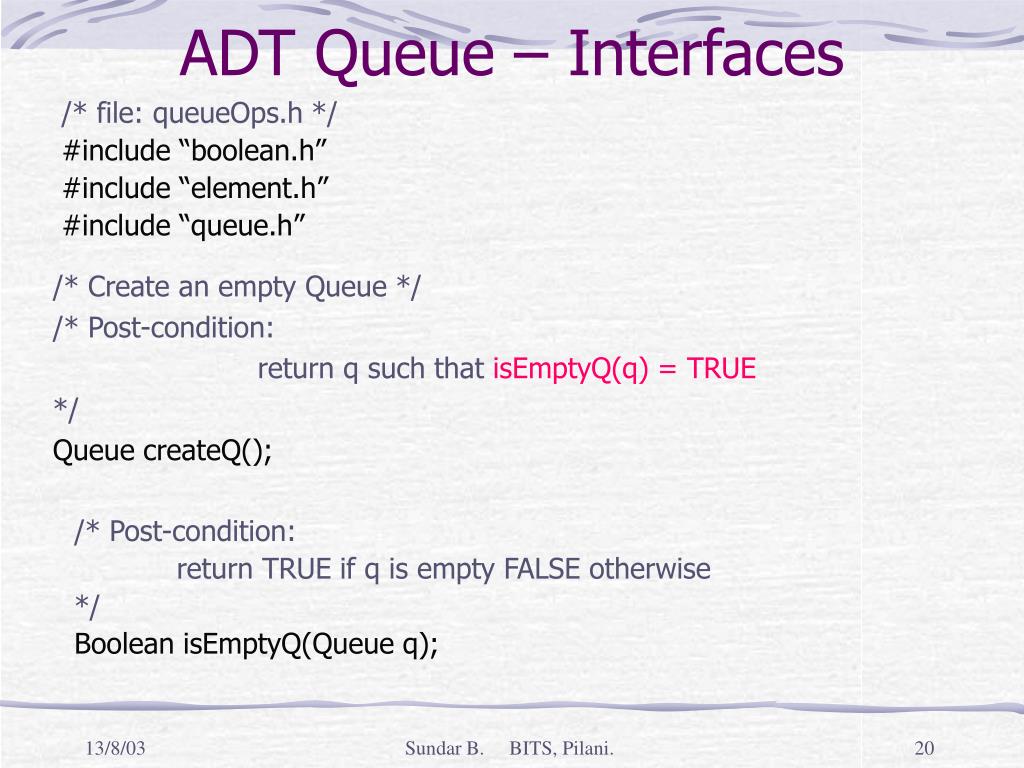 ADT Queue – Interfaces

/* file: queueOps.h */
#include “boolean.h”
#include “element.h”
#include “queue.h”

/* Create an empty Queue */
/* Post-condition:
return q such that isEmptyQ(q) = TRUE
*/
Queue createQ();

/* Post-condition:
return TRUE if q is empty FALSE otherwise
*/
Boolean isEmptyQ(Queue q);

13/8/03

Sundar B. BITS, Pilani.

20